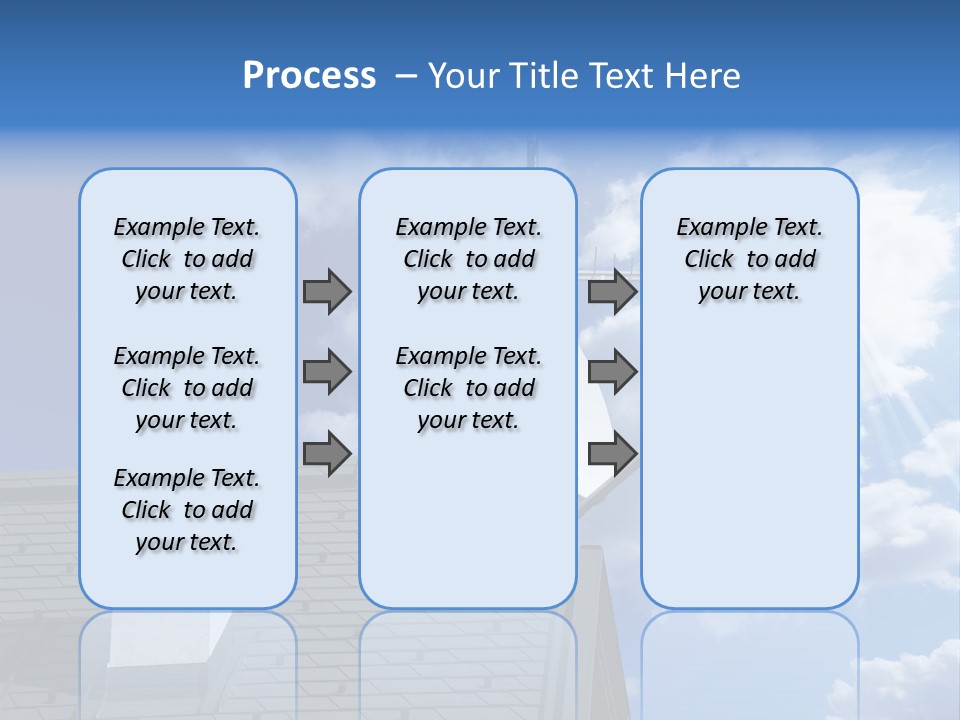 Process – Your Title Text Here

Example Text. Click to add your text.

Example Text. Click to add your text.

Example Text. Click to add your text.

Example Text. Click to add your text.

Example Text. Click to add your text.

Example Text. Click to add your text.